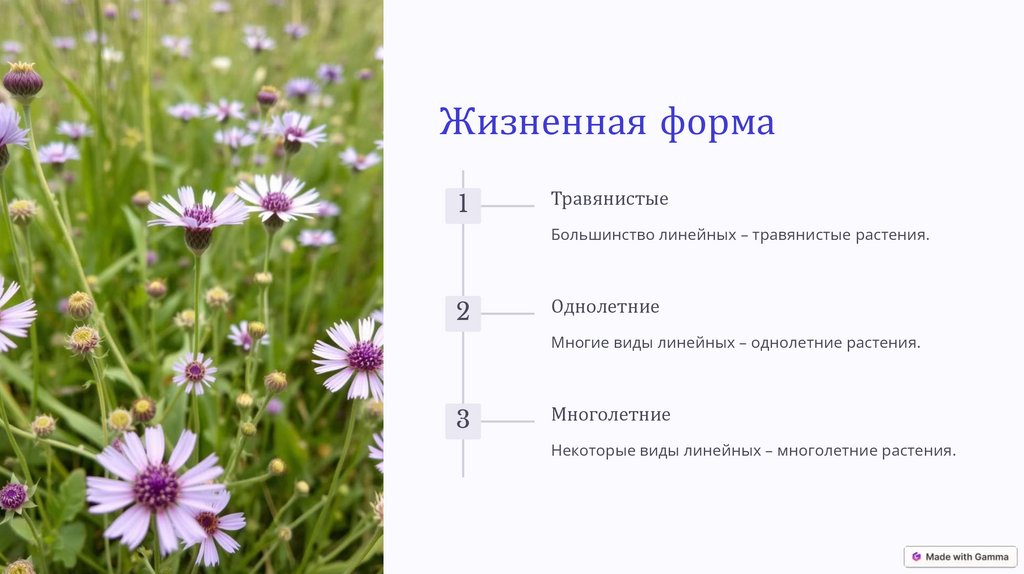 Жизненная форма

1

Травянистые

Большинство линейных – травянистые растения.

2

Однолетние

Многие виды линейных – однолетние растения.

3

Многолетние

Некоторые виды линейных – многолетние растения.

Made with Gamma